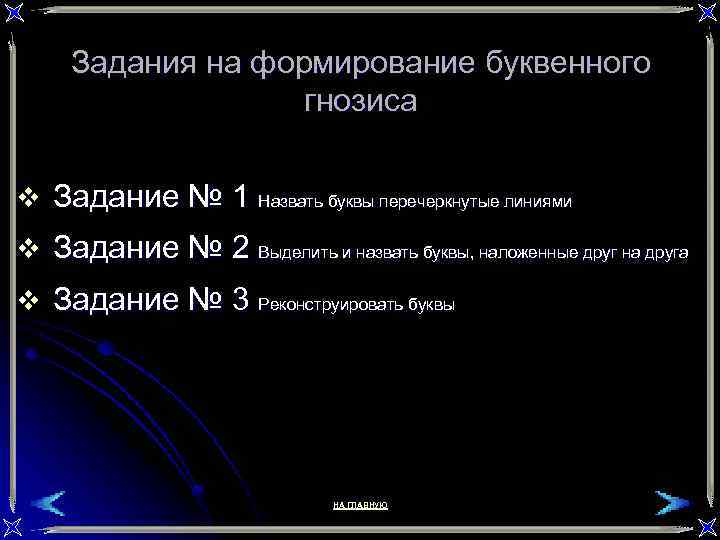 Задания на формирование буквенного гнозиса

❖ Задание № 1 Назвать буквы перечеркнутые линиями

❖ Задание № 2 Выделить и назвать буквы, наложенные друг на друга

❖ Задание № 3 Реконструировать буквы

НА ГЛАВНУЮ